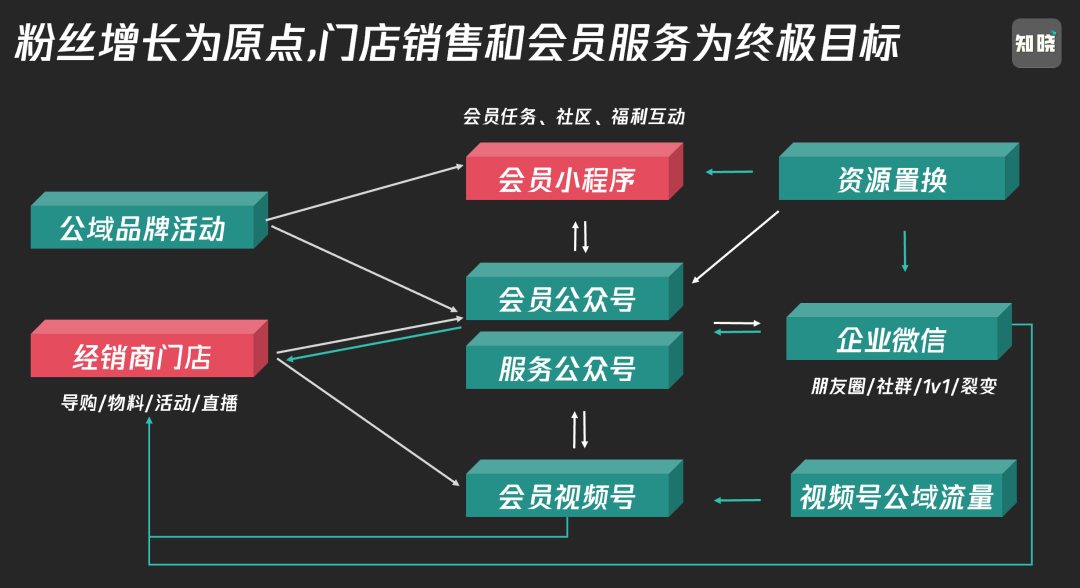 粉丝增长为原点,门店销售和会员服务为终极目标

知晓

会员任务、社区、福利互动

会员小程序

资源置换

公域品牌活动

会员公众号

经销商门店

服务公众号

企业微信

导购/物料/活动/直播

朋友圈/社群/1v1/裂变

会员视频号

视频号公域流量